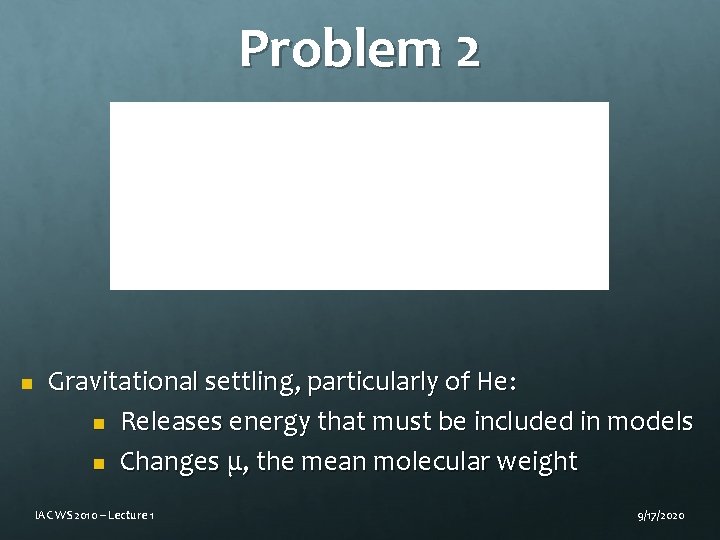 Problem 2

Gravitational settling, particularly of He:

Releases energy that must be included in models

Changes μ, the mean molecular weight

IACWS 2010 – Lecture 1

9/17/2020